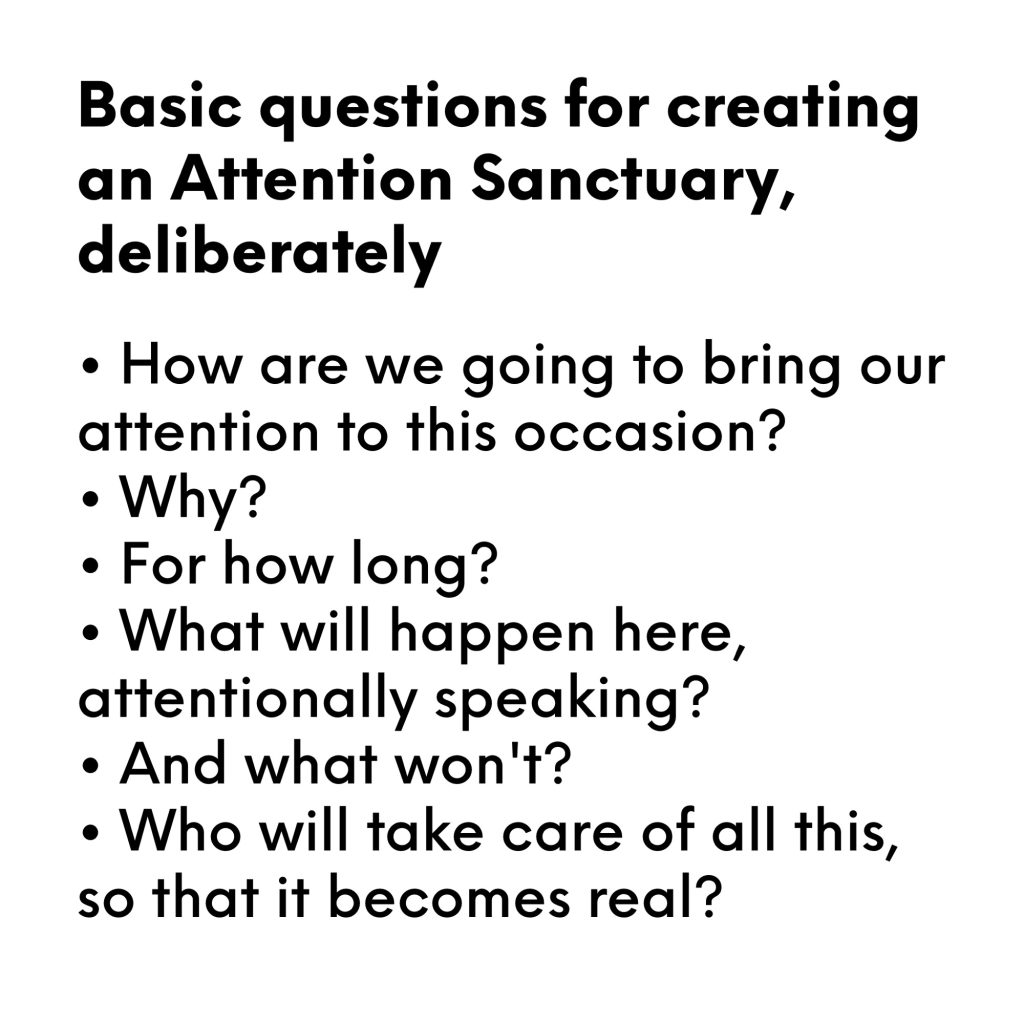 Basic questions for creating an Attention Sanctuary, deliberately

• How are we going to bring our attention to this occasion?
• Why?
• For how long?
• What will happen here, attentionally speaking?
• And what won't?
• Who will take care of all this, so that it becomes real?